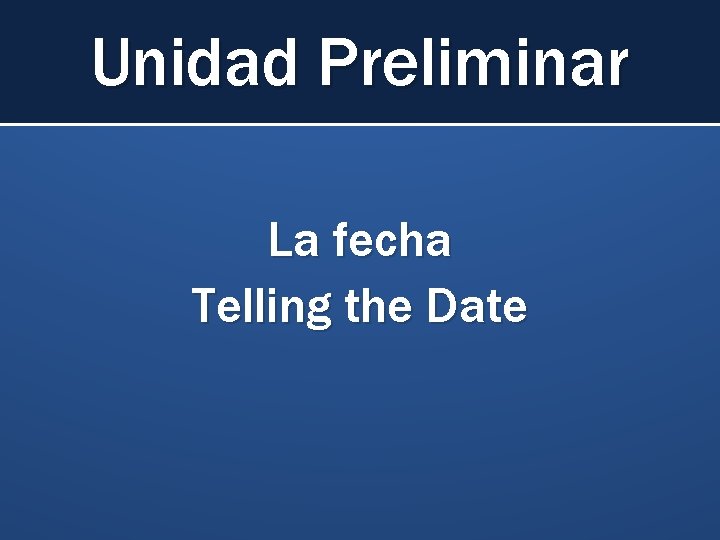 Unidad Preliminar

La fecha
Telling the Date